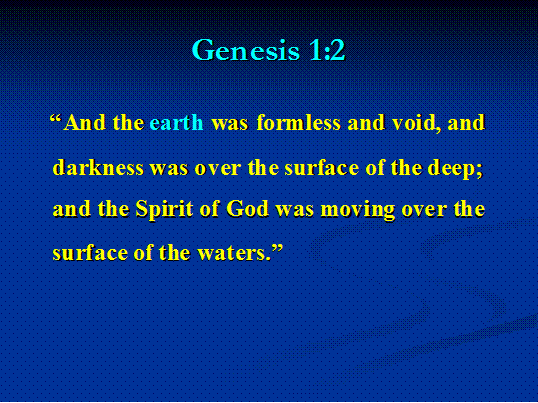 Genesis 1:2

“And the earth was formless and void, and darkness was over the surface of the deep; and the Spirit of God was moving over the surface of the waters.”